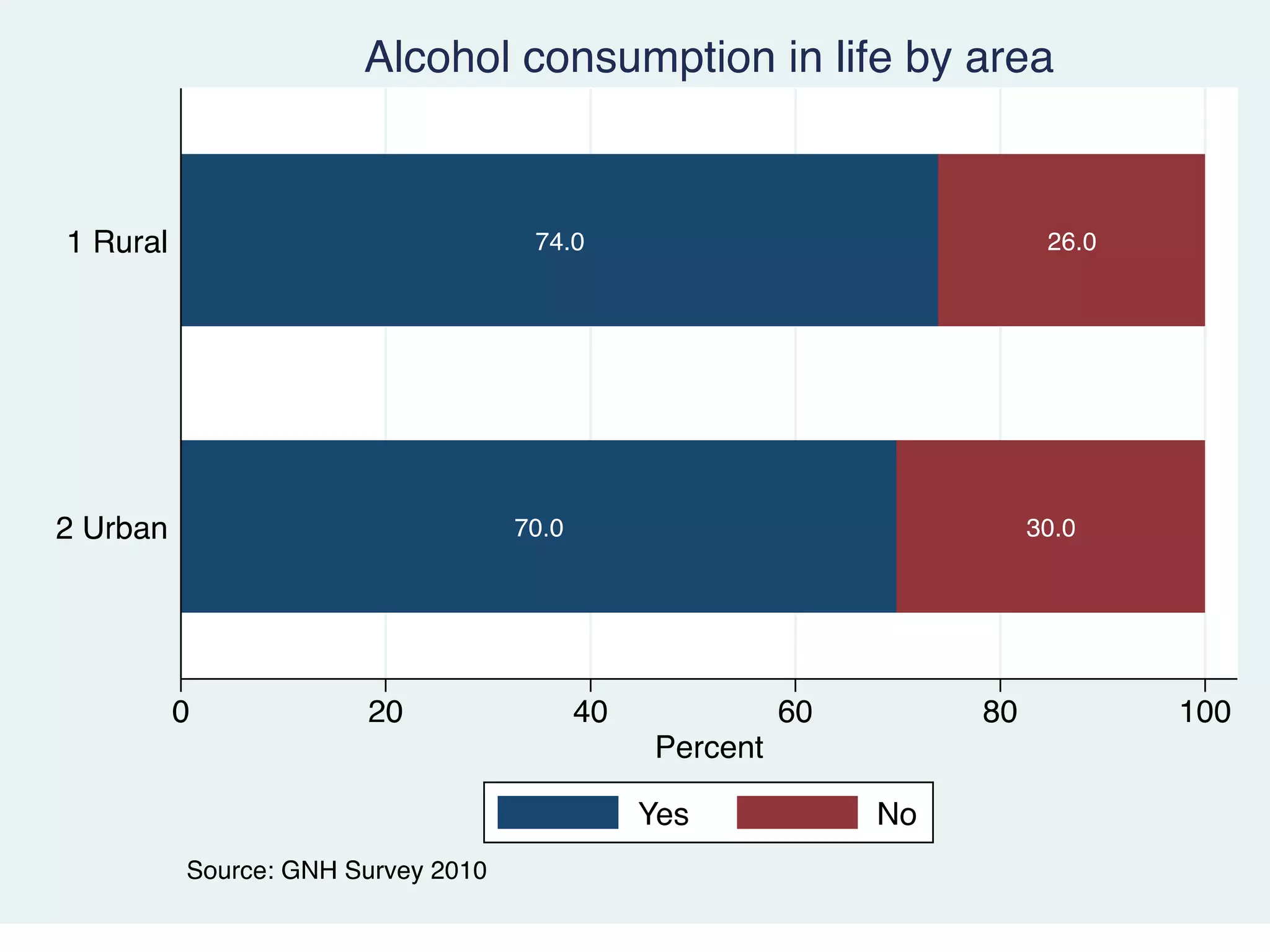 Alcohol consumption in life by area

1 Rural
74.0
26.0

2 Urban
70.0
30.0

0
20
40
60
80
100
Percent

Yes
No

Source: GNH Survey 2010